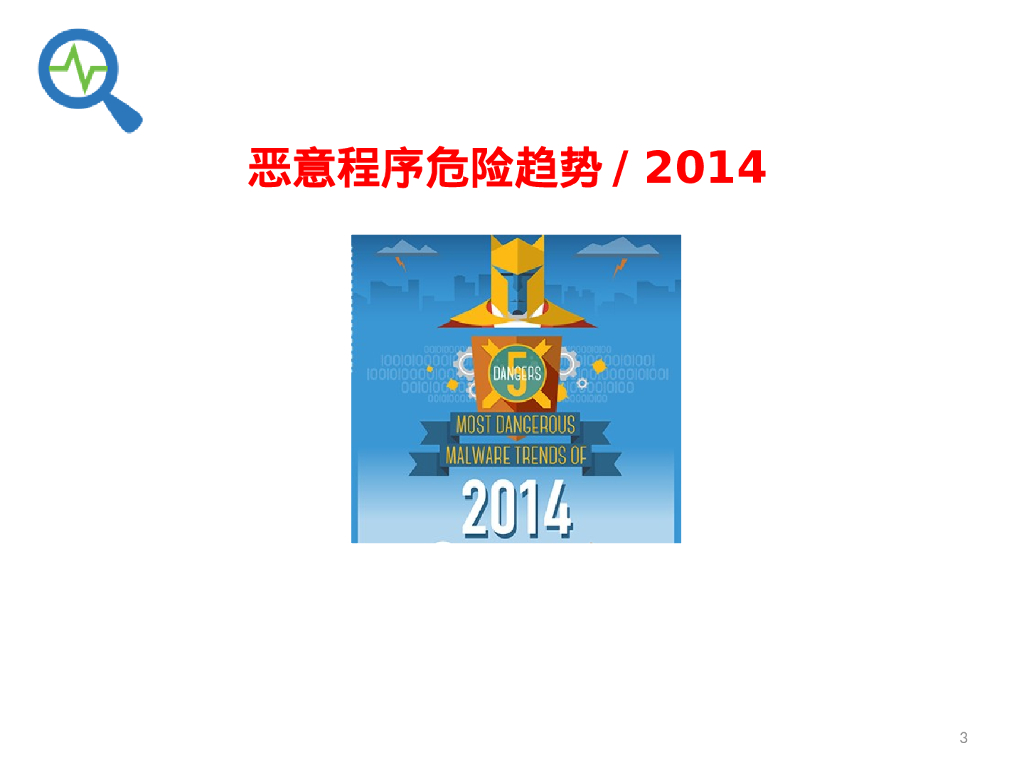 恶意程序危险趋势 / 2014

5
DANGERS
MOST DANGEROUS
MALWARE TRENDS OF
2014

3